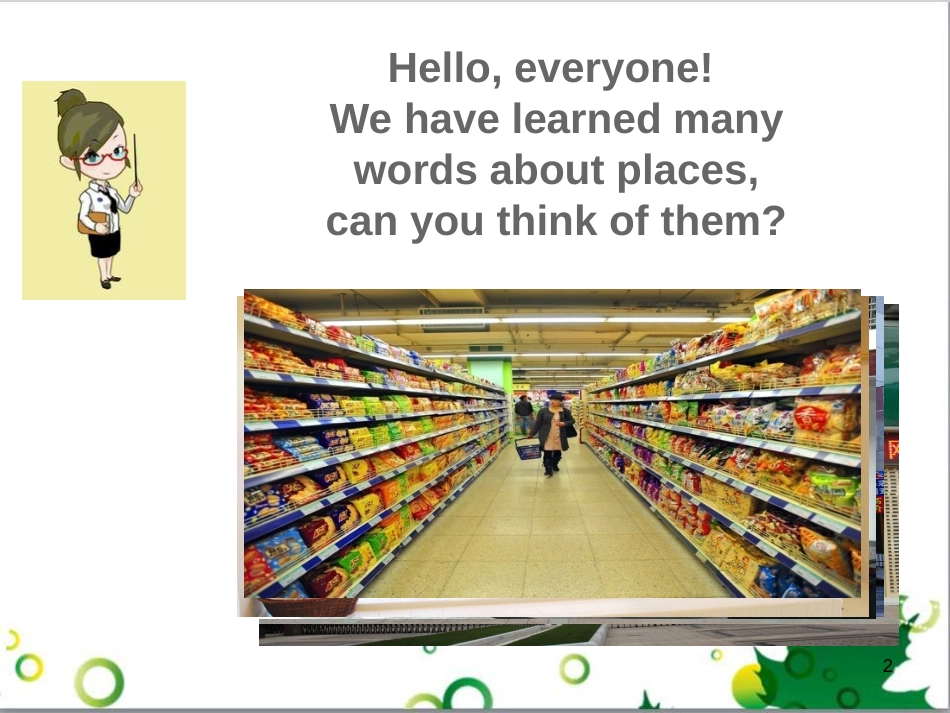 Hello, everyone!
We have learned many words about places, can you think of them?

2